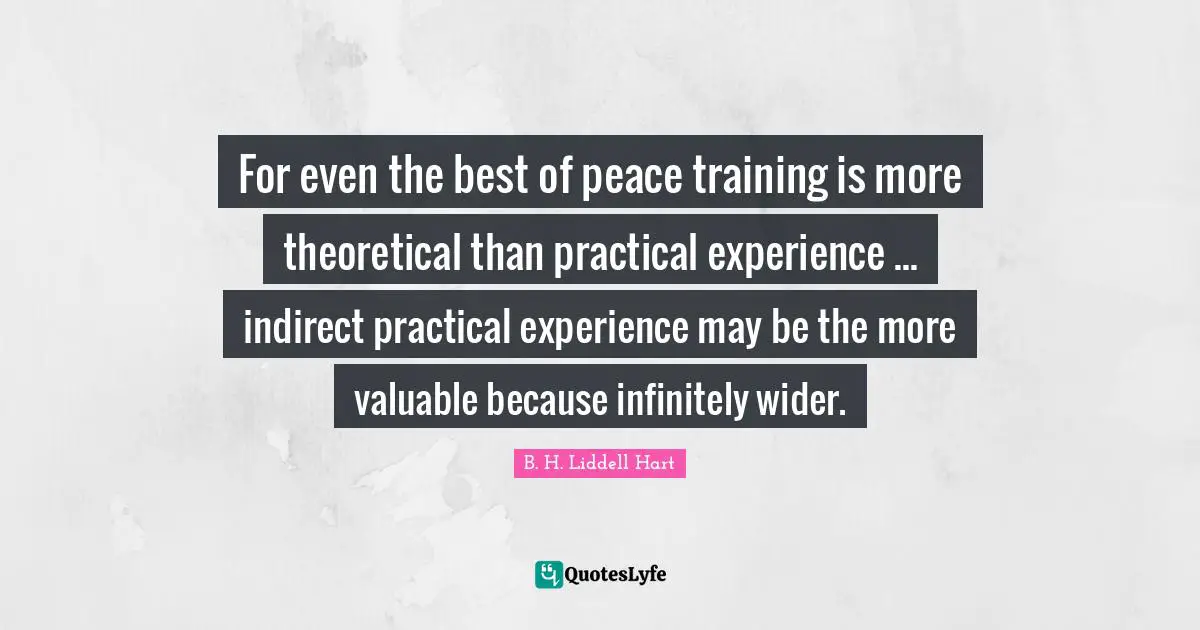 For even the best of peace training is more theoretical than practical experience ... indirect practical experience may be the more valuable because infinitely wider.

B. H. Liddell Hart

QuotesLyfe